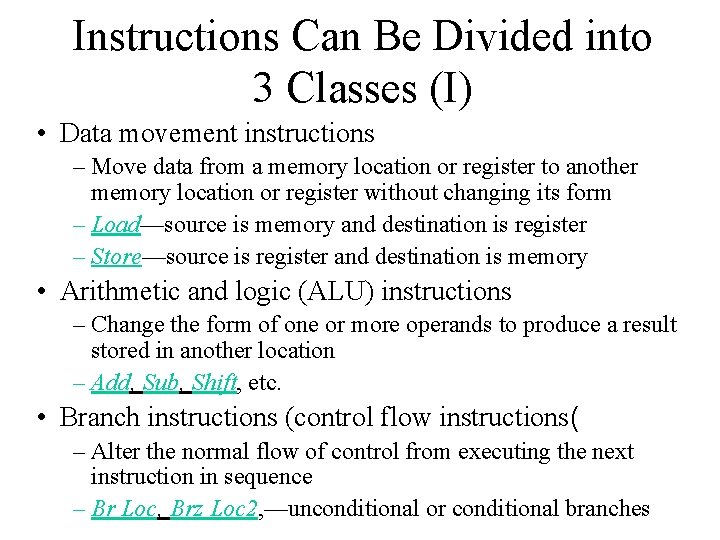 Instructions Can Be Divided into 3 Classes (I)

• Data movement instructions
– Move data from a memory location or register to another memory location or register without changing its form
– Load—source is memory and destination is register
– Store—source is register and destination is memory

• Arithmetic and logic (ALU) instructions
– Change the form of one or more operands to produce a result stored in another location
– Add, Sub, Shift, etc.

• Branch instructions (control flow instructions(
– Alter the normal flow of control from executing the next instruction in sequence
– Br Loc, Brz Loc2,—unconditional or conditional branches